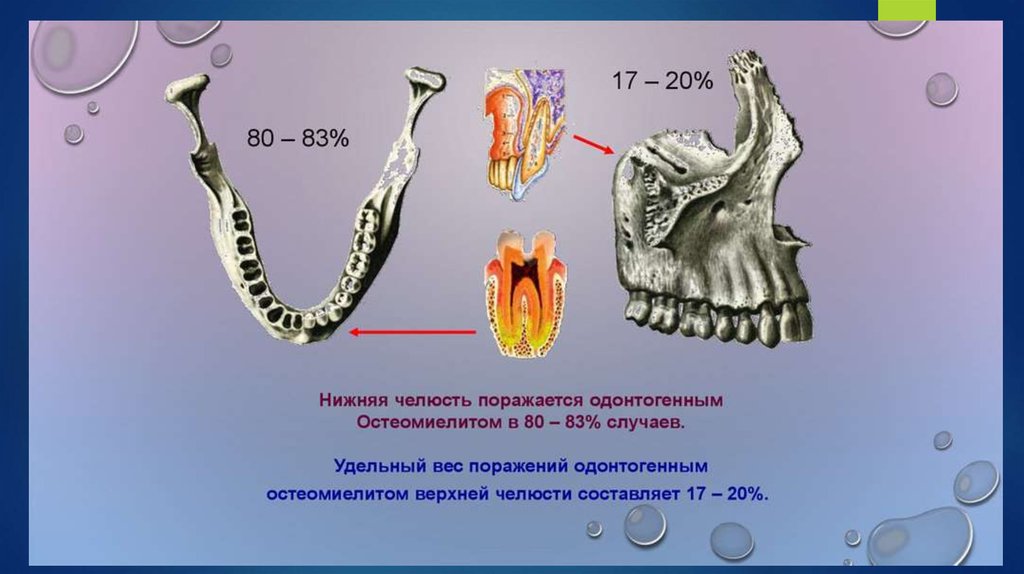 80 – 83%

17 – 20%

Нижняя челюсть поражается одонтогенным Остеомиелитом в 80 – 83% случаев.

Удельный вес поражений одонтогенным остеомиелитом верхней челюсти составляет 17 – 20%.